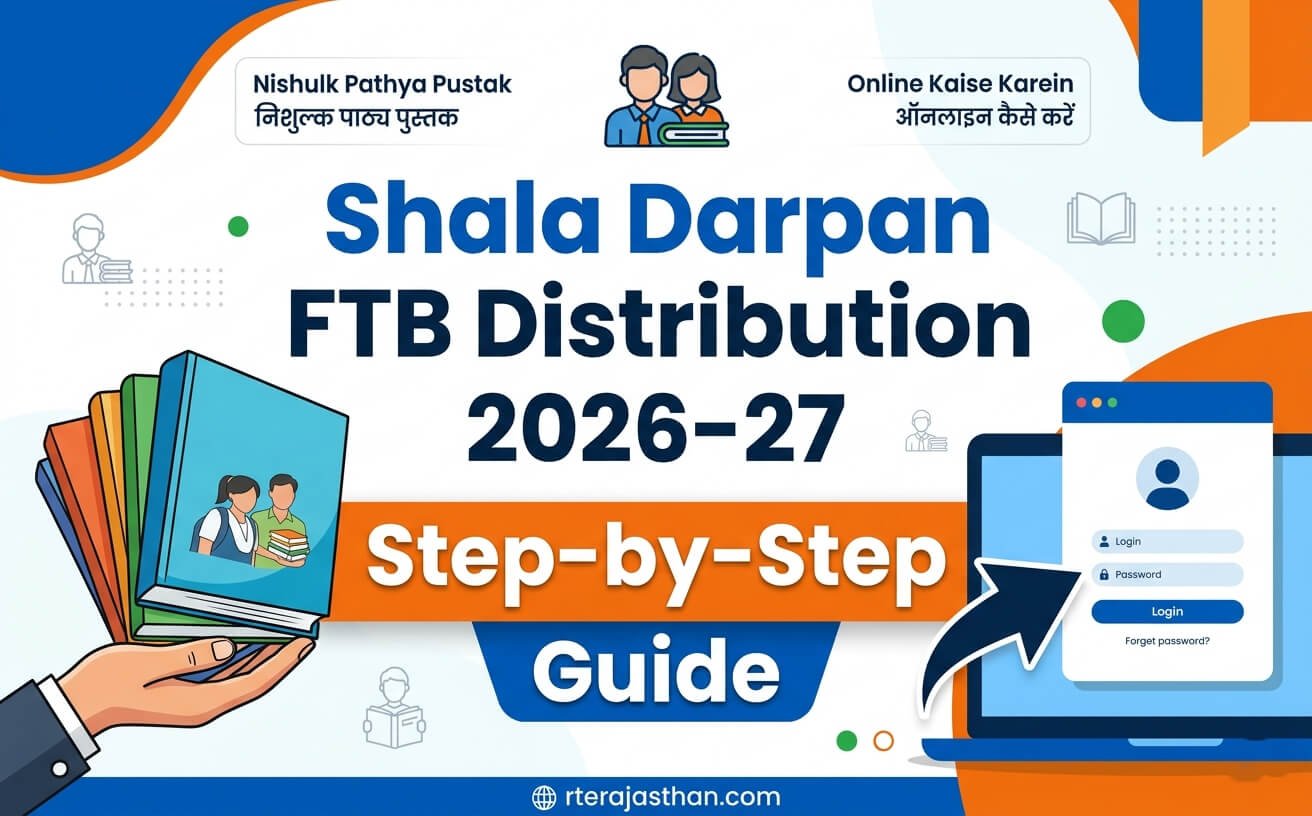 Nishulk Pathya Pustak
निशुल्क पाठ्य पुस्तक

Online Kaise Karein
ऑनलाइन कैसे करें

Shala Darpan
FTB Distribution
2026-27

Step-by-Step
Guide

Login
Password
Login
Forget password?

rterajasthan.com